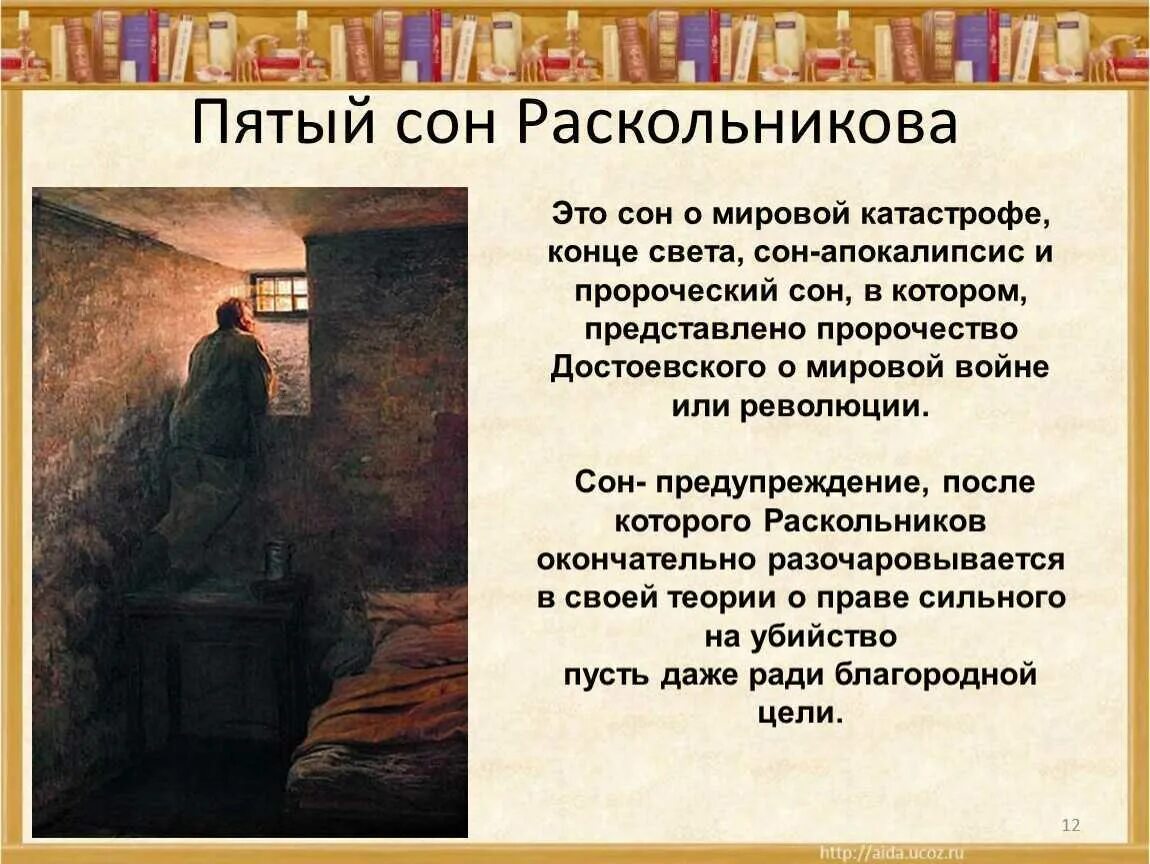 Пятый сон Раскольникова

Это сон о мировой катастрофе, конце света, сон-апокалипсис и пророческий сон, в котором, представлено пророчество Достоевского о мировой войне или революции.

Сон- предупреждение, после которого Раскольников окончательно разочаровывается в своей теории о праве сильного на убийство пусть даже ради благородной цели.

12

http://aida.ucoz.ru